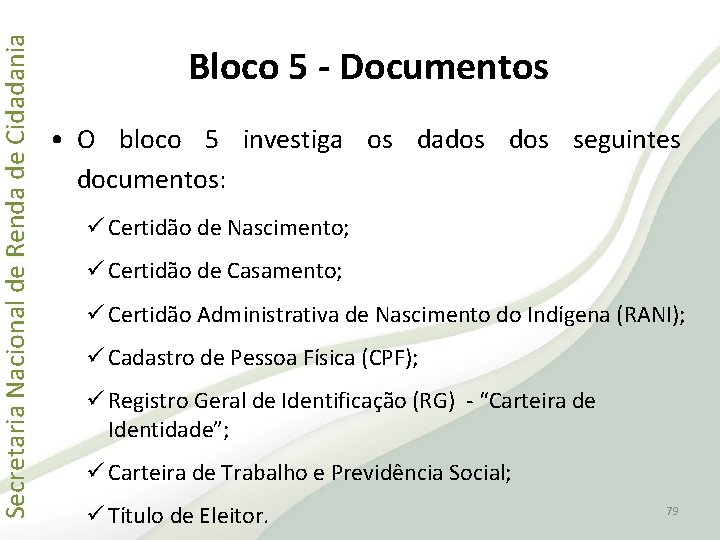 Secretaria Nacional de Renda de Cidadania

Bloco 5 - Documentos

• O bloco 5 investiga os dados dos seguintes documentos:

✓ Certidão de Nascimento;

✓ Certidão de Casamento;

✓ Certidão Administrativa de Nascimento do Indígena (RANI);

✓ Cadastro de Pessoa Física (CPF);

✓ Registro Geral de Identificação (RG) - "Carteira de Identidade";

✓ Carteira de Trabalho e Previdência Social;

✓ Título de Eleitor.

79